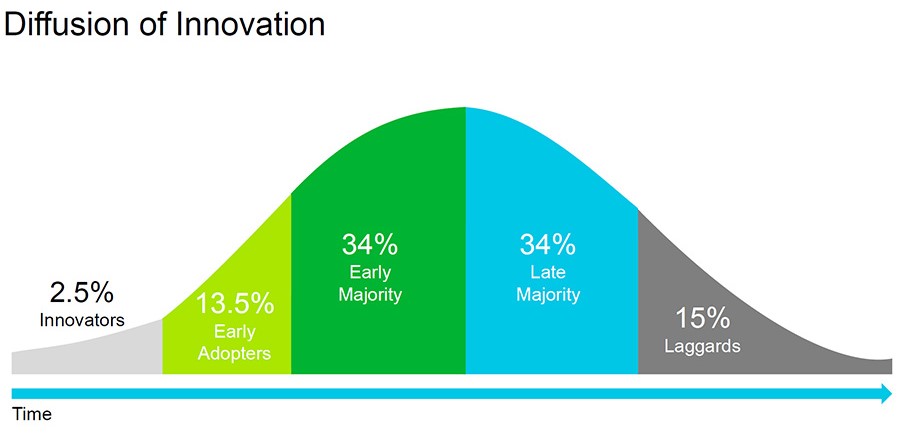 Diffusion of Innovation

2.5%
Innovators

13.5%
Early
Adopters

34%
Early
Majority

34%
Late
Majority

15%
Laggards

Time